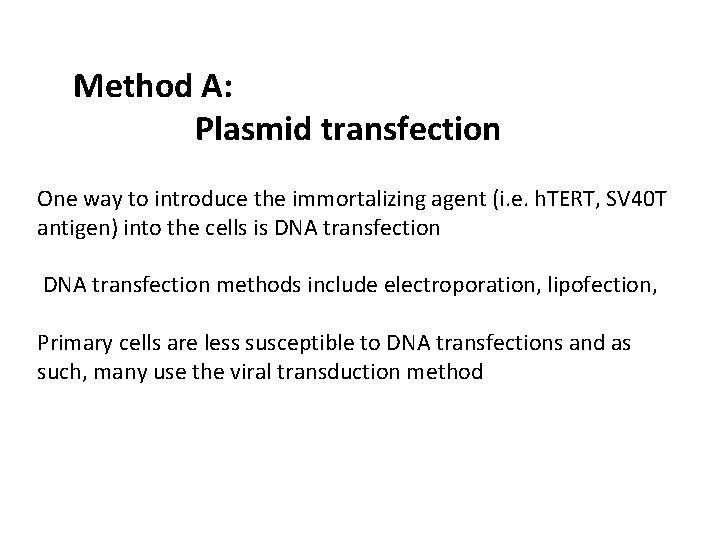 Method A:
Plasmid transfection

One way to introduce the immortalizing agent (i.e. hTERT, SV40T antigen) into the cells is DNA transfection

DNA transfection methods include electroporation, lipofection,

Primary cells are less susceptible to DNA transfections and as such, many use the viral transduction method